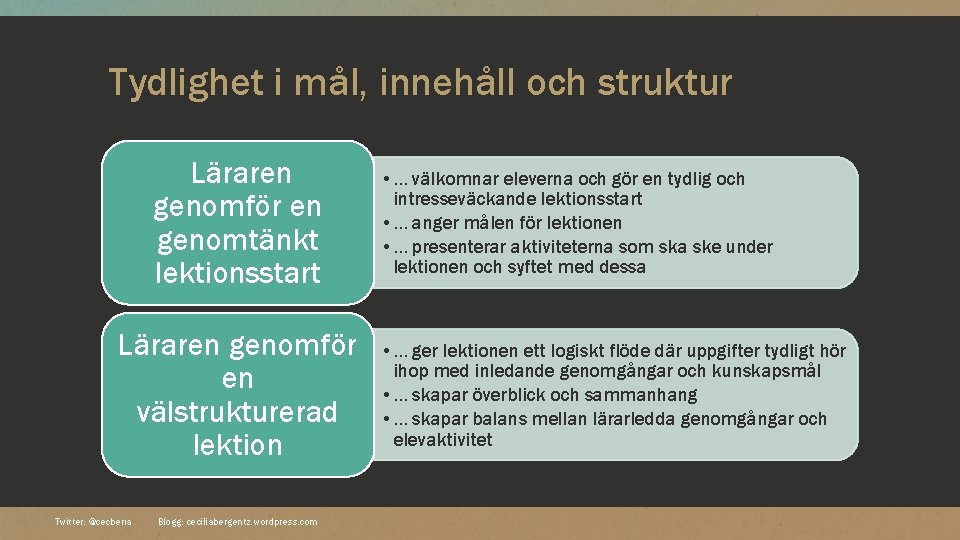 Tydlighet i mål, innehåll och struktur

Läraren genomför en genomtänkt lektionsstart

• … välkomnar eleverna och gör en tydlig och intresseväckande lektionsstart
• … anger målen för lektionen
• … presenterar aktiviteterna som ska ske under lektionen och syftet med dessa

Läraren genomför en välstrukturerad lektion

• … ger lektionen ett logiskt flöde där uppgifter tydligt hör ihop med inledande genomgångar och kunskapsmål
• … skapar överblick och sammanhang
• … skapar balans mellan lärarledda genomgångar och elevaktivitet

Twitter: @cecberia Blogg: ceciliabergentz.wordpress.com